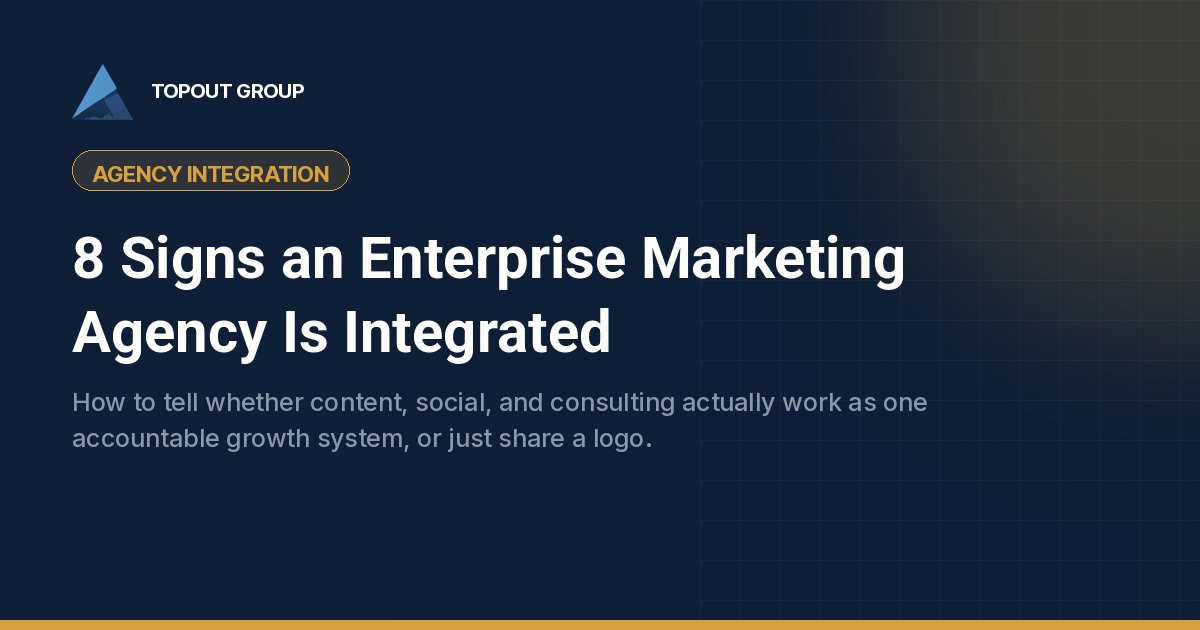 TOPOUT GROUP

AGENCY INTEGRATION

8 Signs an Enterprise Marketing Agency Is Integrated

How to tell whether content, social, and consulting actually work as one accountable growth system, or just share a logo.